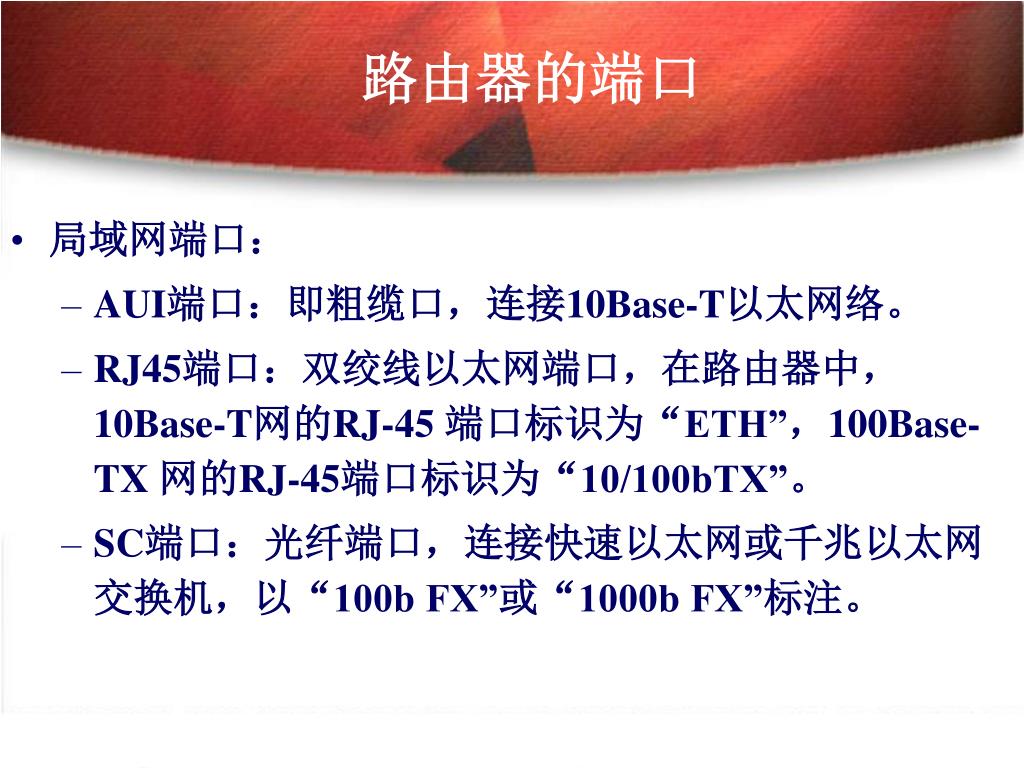 路由器的端口

• 局域网端口：
– AUI端口：即粗缆口，连接10Base-T以太网络。
– RJ45端口：双绞线以太网端口，在路由器中，10Base-T网的RJ-45 端口标识为“ETH”，100Base-TX 网的RJ-45端口标识为“10/100bTX”。
– SC端口：光纤端口，连接快速以太网或千兆以太网交换机，以“100b FX”或“1000b FX”标注。